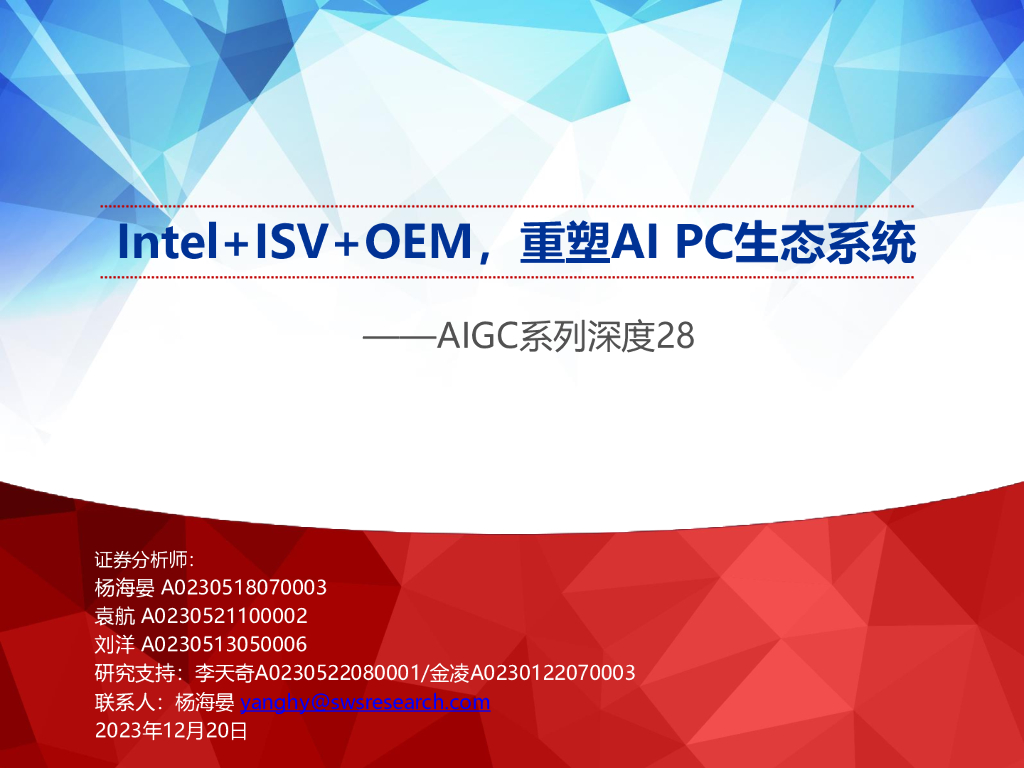 Intel+ISV+OEM，重塑AI PC生态系统

——AIGC系列深度28

证券分析师：
杨海晏 A0230518070003
袁航 A0230521100002
刘洋 A0230513050006
研究支持：李天奇A0230522080001/金凌A0230122070003
联系人：杨海晏 yanghy@swsresearch.com
2023年12月20日